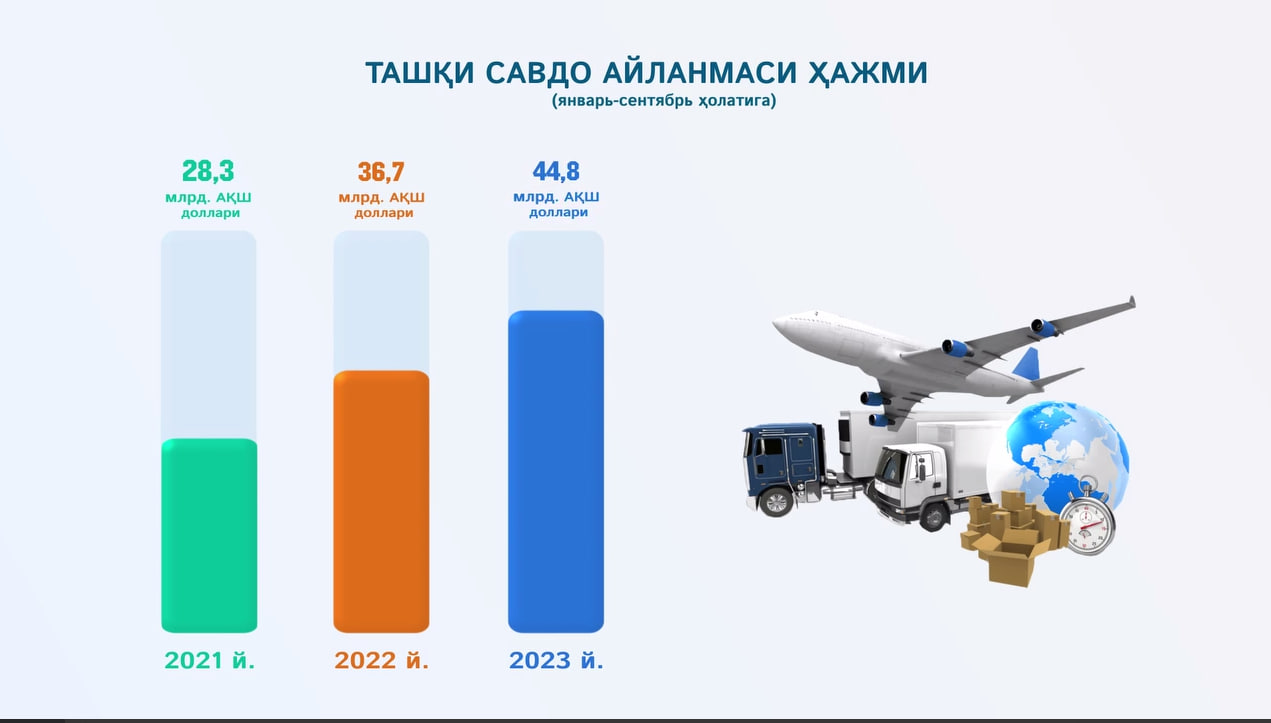 ТАШҚИ САВДО АЙЛАНМАСИ ҲАЖМИ
(январь-сентябрь ҳолатига)

28,3
млрд. АҚШ доллари

36,7
млрд. АҚШ доллари

44,8
млрд. АҚШ доллари

2021 й.

2022 й.

2023 й.